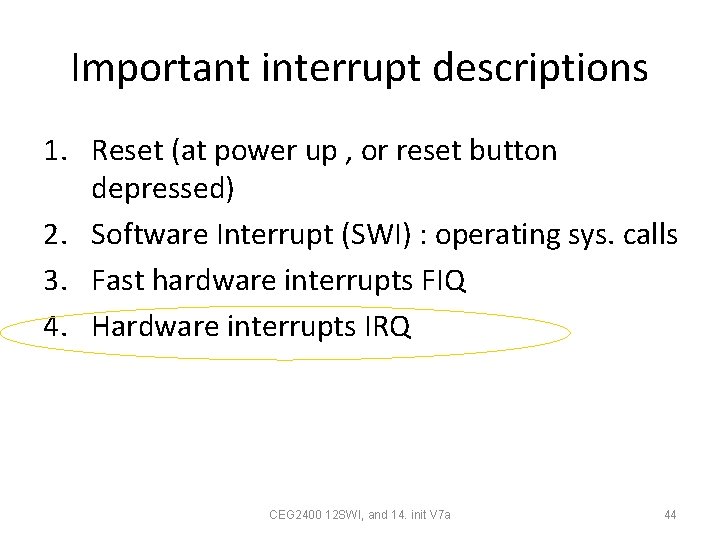 Important interrupt descriptions

1. Reset (at power up , or reset button depressed)
2. Software Interrupt (SWI) : operating sys. calls
3. Fast hardware interrupts FIQ
4. Hardware interrupts IRQ

CEG2400 12SWI, and 14. init V7a

44